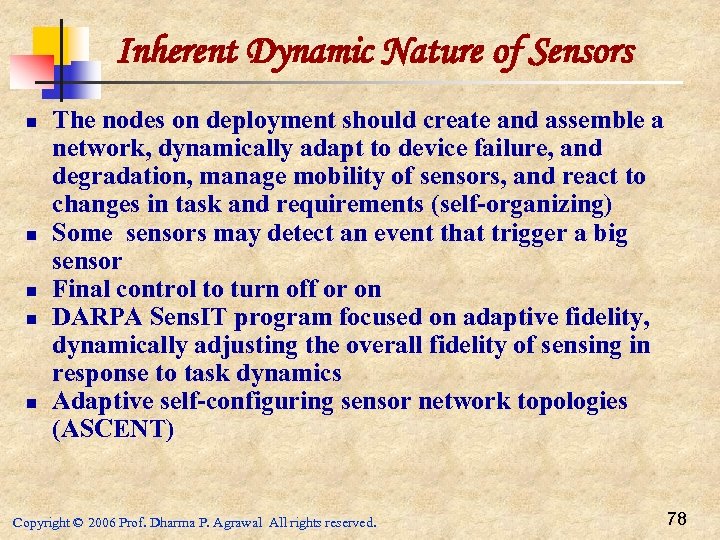 Inherent Dynamic Nature of Sensors

- The nodes on deployment should create and assemble a network, dynamically adapt to device failure, and degradation, manage mobility of sensors, and react to changes in task and requirements (self-organizing)
- Some sensors may detect an event that trigger a big sensor
- Final control to turn off or on
- DARPA SensIT program focused on adaptive fidelity, dynamically adjusting the overall fidelity of sensing in response to task dynamics
- Adaptive self-configuring sensor network topologies (ASCENT)

Copyright © 2006 Prof. Dharma P. Agrawal All rights reserved.

78